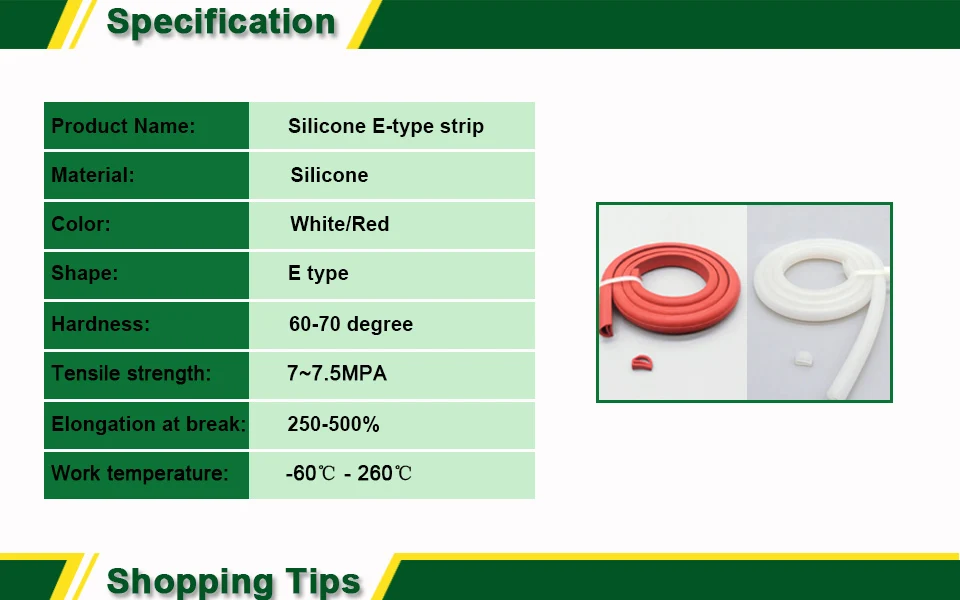 Specification

| Product Name: | Silicone E-type strip |
|---|---|
| Material: | Silicone |
| Color: | White/Red |
| Shape: | E type |
| Hardness: | 60-70 degree |
| Tensile strength: | 7~7.5MPA |
| Elongation at break: | 250-500% |
| Work temperature: | -60℃ - 260℃ |

Shopping Tips